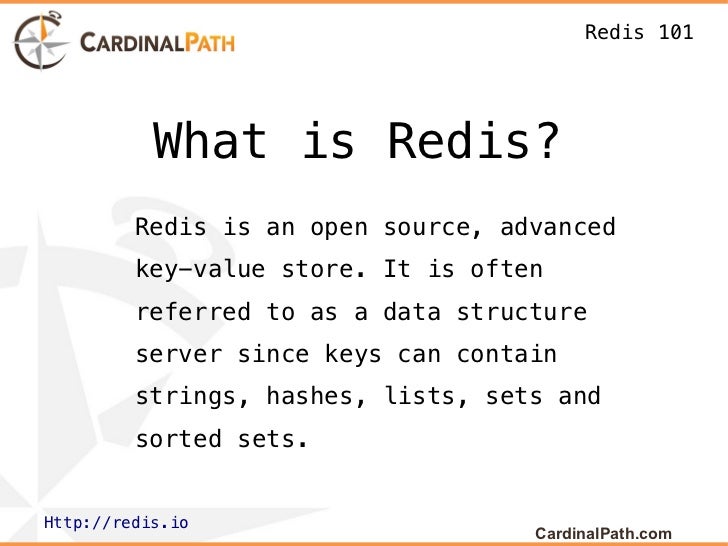 CARDINALPATH

Redis 101

What is Redis?

Redis is an open source, advanced key-value store. It is often referred to as a data structure server since keys can contain strings, hashes, lists, sets and sorted sets.

Http://redis.io

CardinalPath.com